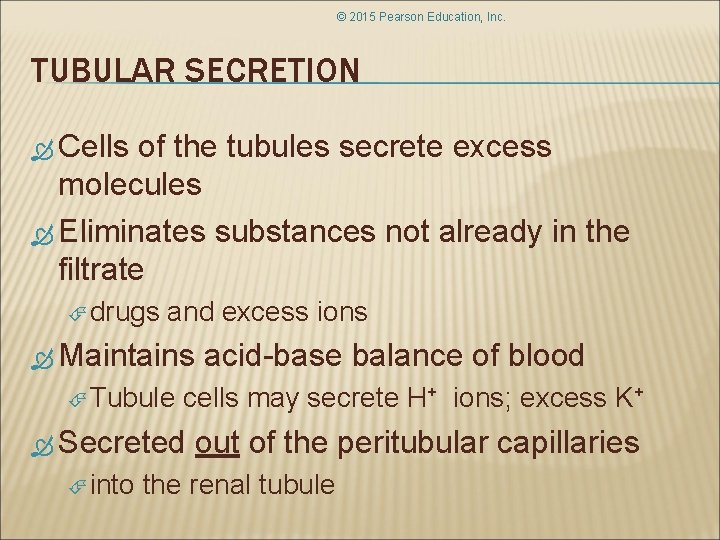 © 2015 Pearson Education, Inc.

TUBULAR SECRETION

Cells of the tubules secrete excess molecules

Eliminates substances not already in the filtrate

drugs and excess ions

Maintains acid-base balance of blood

Tubule cells may secrete $H^+$ ions; excess $K^+$

Secreted out of the peritubular capillaries

into the renal tubule